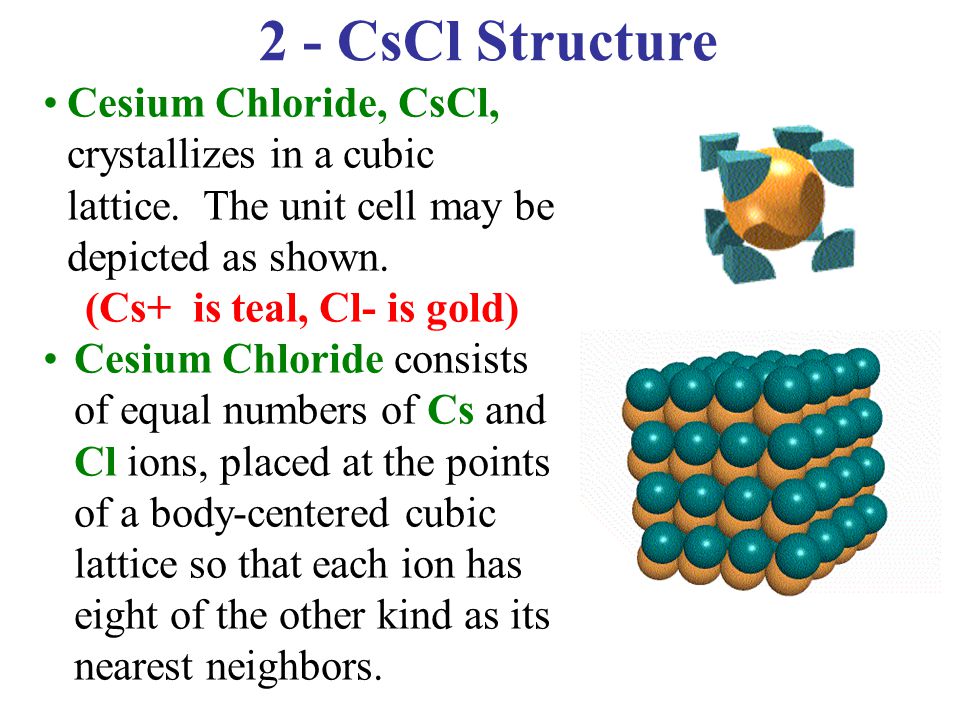 2 - CsCl Structure

• Cesium Chloride, CsCl, crystallizes in a cubic lattice. The unit cell may be depicted as shown.
(Cs+ is teal, Cl- is gold)

• Cesium Chloride consists of equal numbers of Cs and Cl ions, placed at the points of a body-centered cubic lattice so that each ion has eight of the other kind as its nearest neighbors.